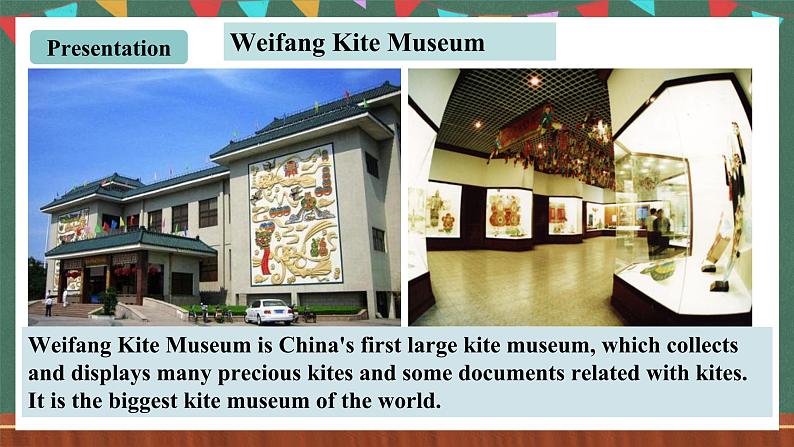 Presentation

Weifang Kite Museum

Weifang Kite Museum is China's first large kite museum, which collects and displays many precious kites and some documents related with kites. It is the biggest kite museum of the world.